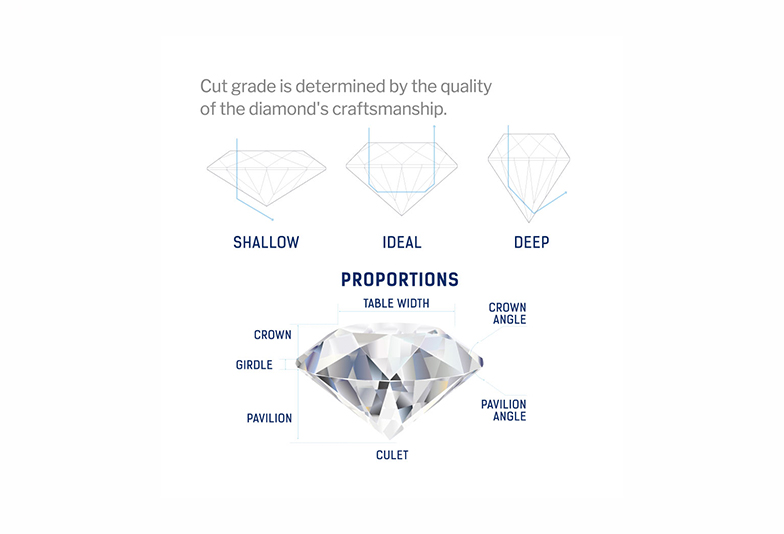 Cut grade is determined by the quality of the diamond's craftsmanship.

SHALLOW

IDEAL

DEEP

PROPORTIONS

TABLE WIDTH

CROWN ANGLE

CROWN

GIRDLE

PAVILION

PAVILION ANGLE

CULET